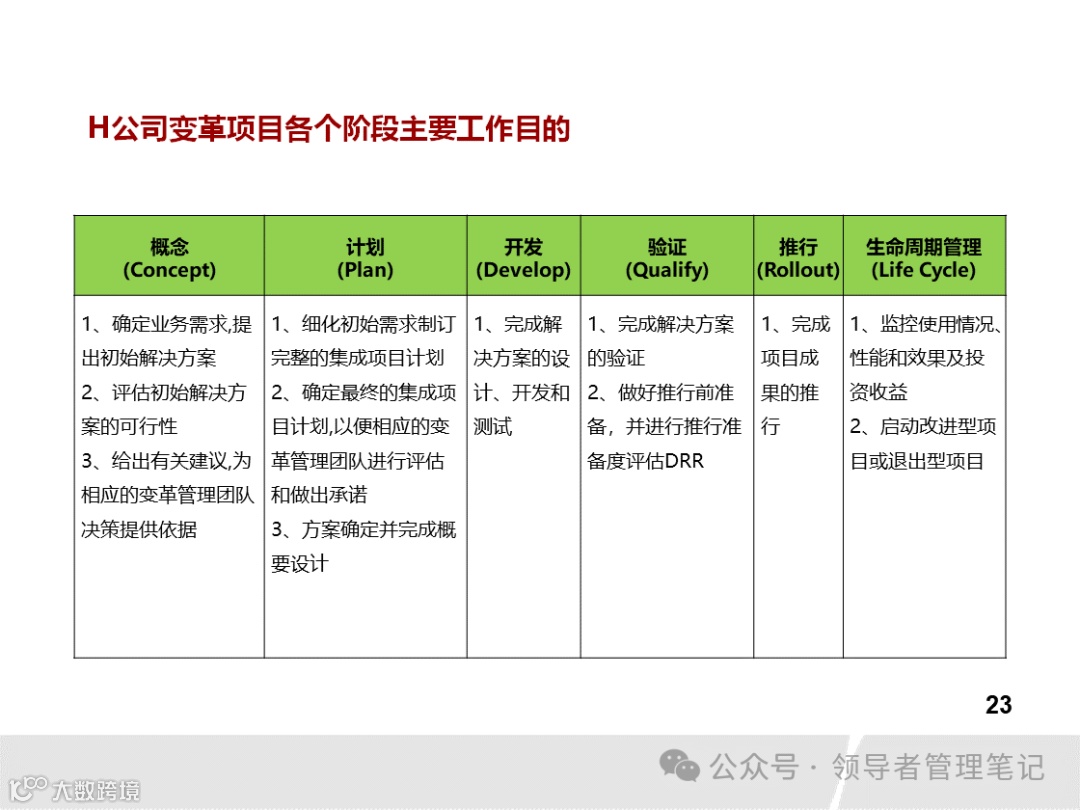 H公司变革项目各个阶段主要工作目的

| 概念 (Concept) | 计划 (Plan) | 开发 (Develop) | 验证 (Qualify) | 推行 (Rollout) | 生命周期管理 (Life Cycle) |
|---|---|---|---|---|---|
| 1、确定业务需求,提出初始解决方案 2、评估初始解决方案的可行性 3、给出有关建议,为相应的变革管理团队决策提供依据 | 1、细化初始需求制订完整的集成项目计划 2、确定最终的集成项目计划,以便相应的变革管理团队进行评估和做出承诺 3、方案确定并完成概要设计 | 1、完成解决方案的设计、开发和测试 | 1、完成解决方案的验证 2、做好推行前准备，并进行推行准备度评估DRR | 1、完成项目成果的推行 | 1、监控使用情况、性能和效果及投资收益 2、启动改进型项目或退出型项目 |

23

公众号 · 领导者管理笔记

大数跨境